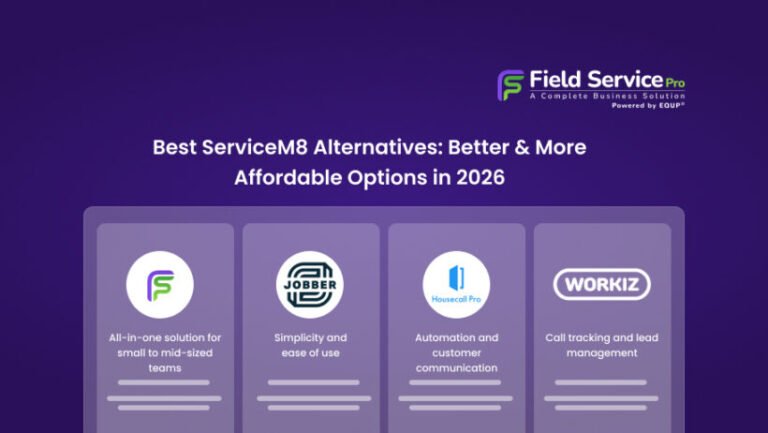 Field Service Pro
A Complete Business Solution
Powered by EQUP®

Best ServiceM8 Alternatives: Better & More Affordable Options in 2026

All-in-one solution for small to mid-sized teams

JOBBER
Simplicity and ease of use

Housecall Pro
Automation and customer communication

WORKIZ
Call tracking and lead management